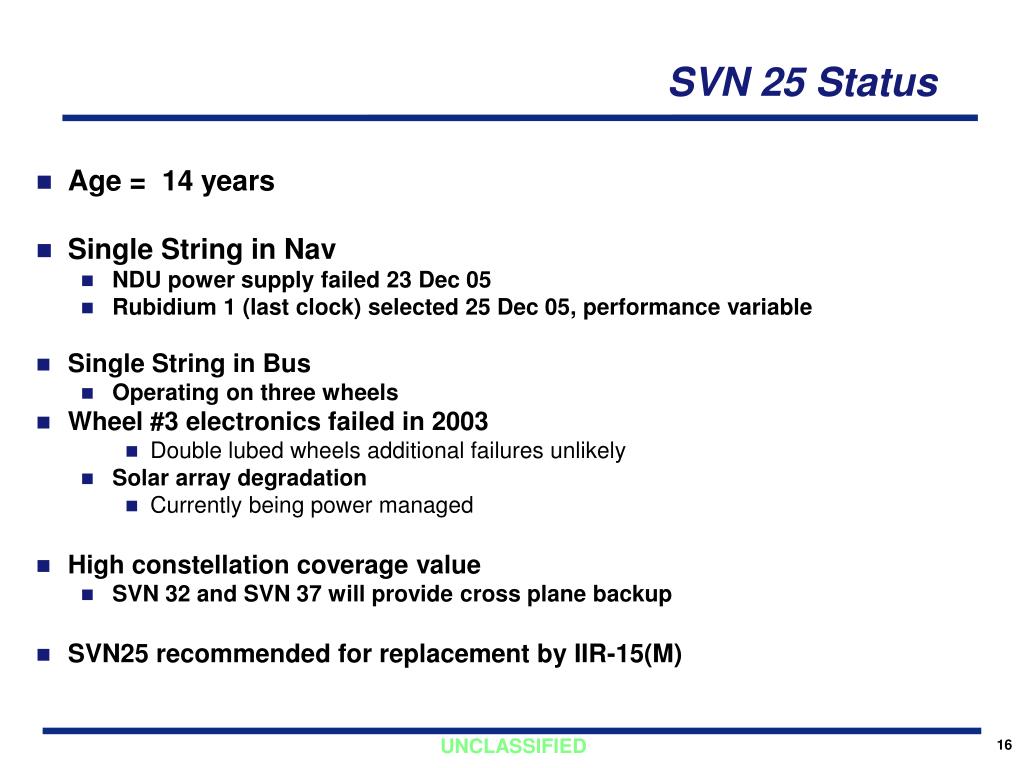 SVN 25 Status

- Age = 14 years

- Single String in Nav
  - NDU power supply failed 23 Dec 05
  - Rubidium 1 (last clock) selected 25 Dec 05, performance variable

- Single String in Bus
  - Operating on three wheels
- Wheel #3 electronics failed in 2003
  - Double lubed wheels additional failures unlikely
  - Solar array degradation
    - Currently being power managed

- High constellation coverage value
  - SVN 32 and SVN 37 will provide cross plane backup

- SVN25 recommended for replacement by IIR-15(M)

UNCLASSIFIED

16